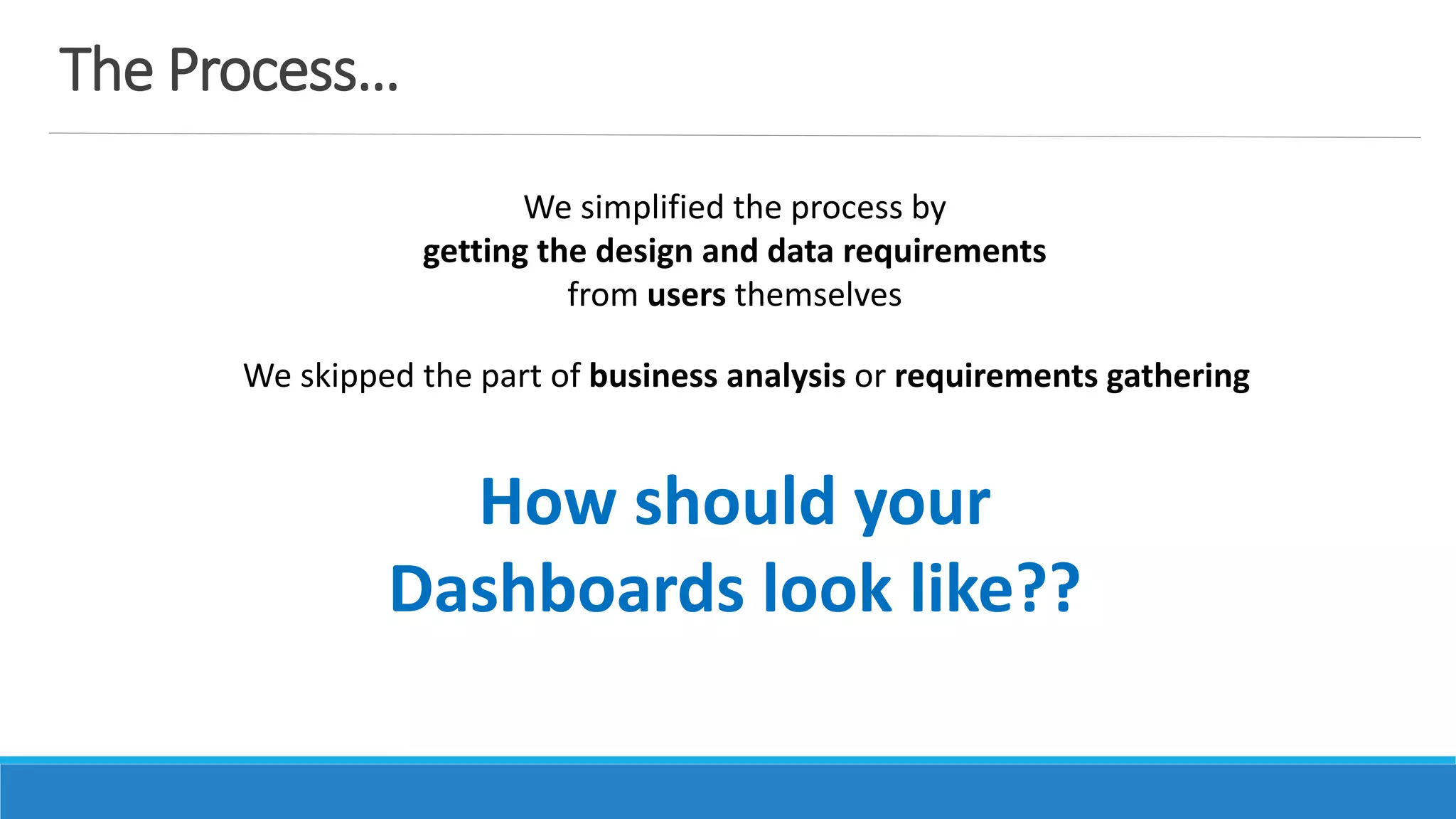 The Process…

We simplified the process by
getting the design and data requirements
from users themselves

We skipped the part of business analysis or requirements gathering

How should your
Dashboards look like??